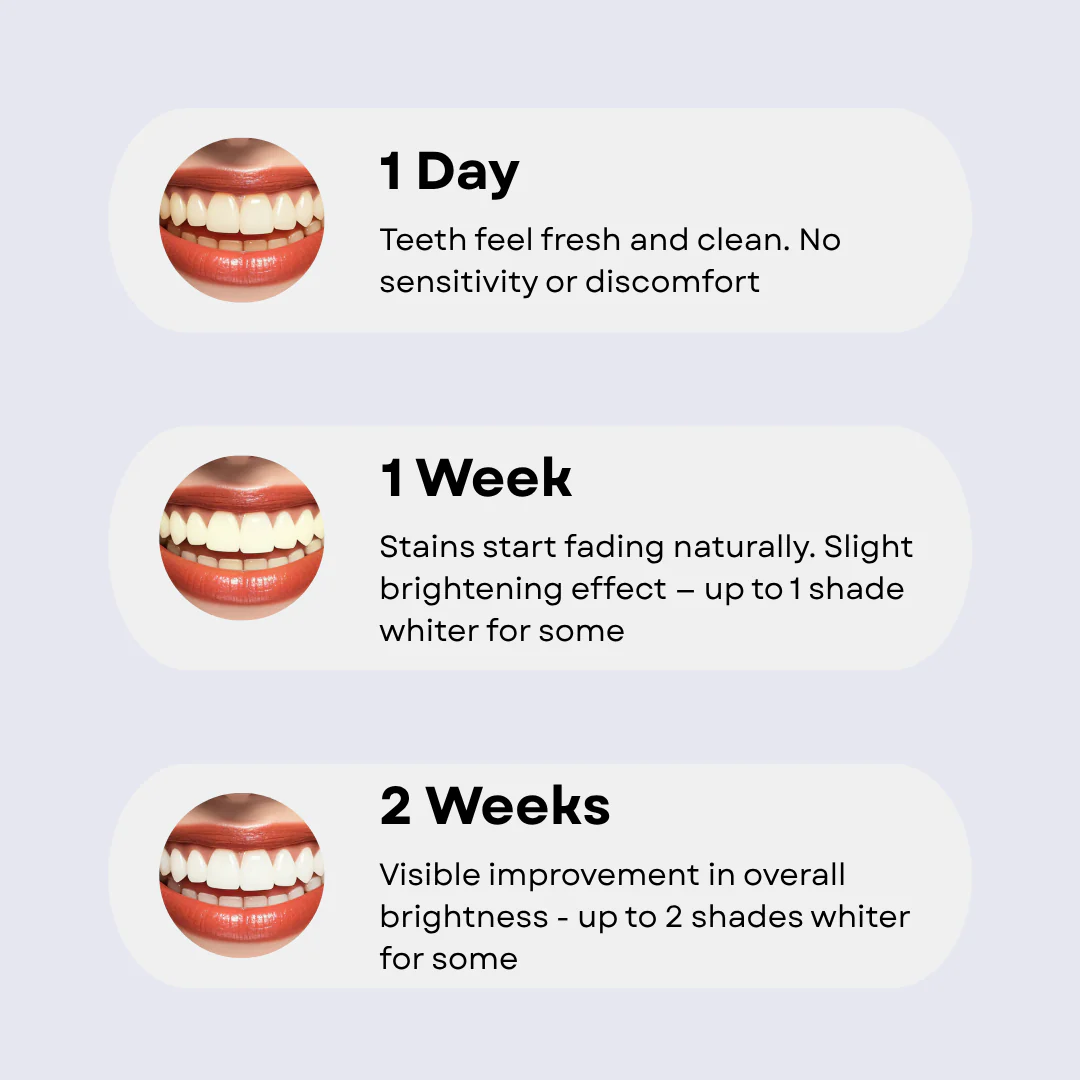 1 Day

Teeth feel fresh and clean. No sensitivity or discomfort

1 Week

Stains start fading naturally. Slight brightening effect – up to 1 shade whiter for some

2 Weeks

Visible improvement in overall brightness - up to 2 shades whiter for some